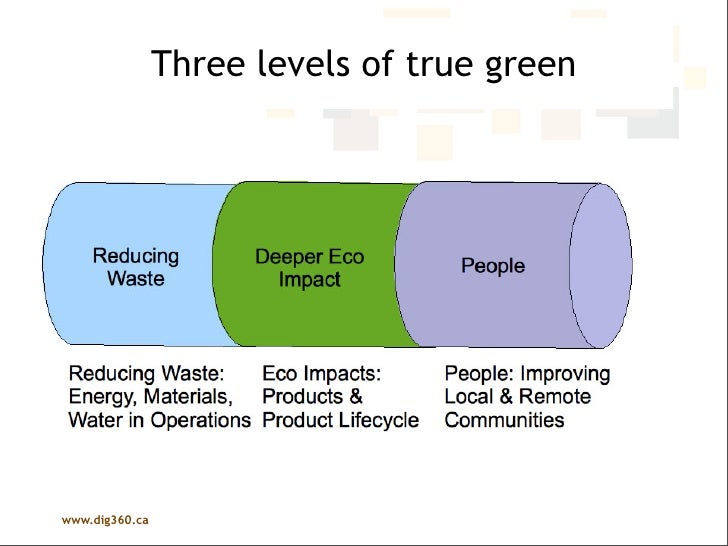 Three levels of true green

Reducing Waste

Deeper Eco Impact

People

Reducing Waste: Energy, Materials, Water in Operations

Eco Impacts: Products & Product Lifecycle

People: Improving Local & Remote Communities

www.dig360.ca